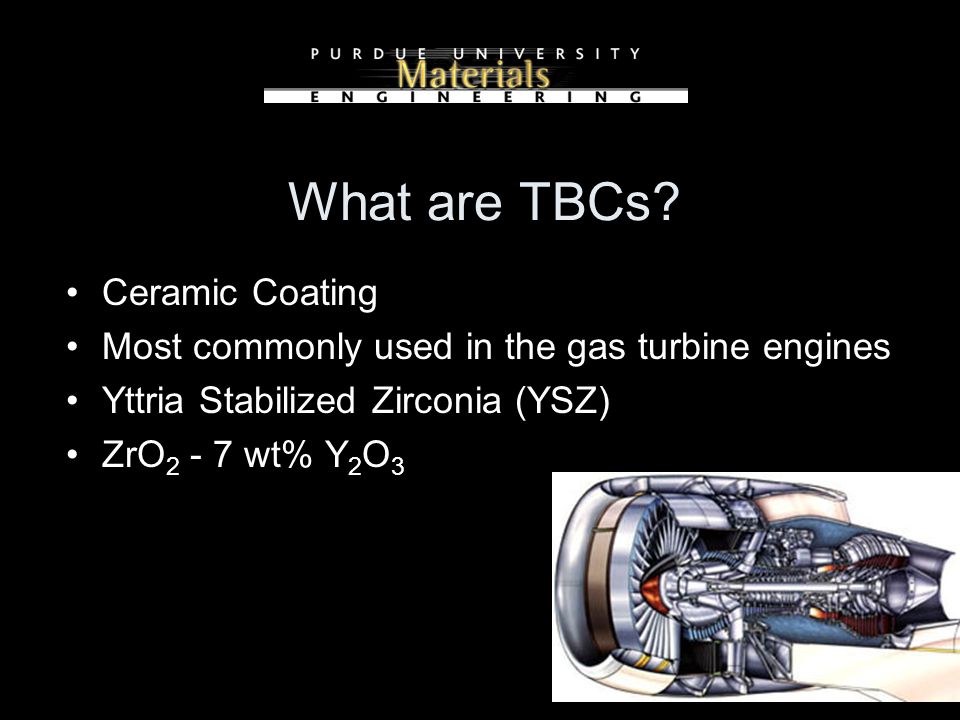 PURDUE UNIVERSITY
Materials
ENGINEERING

What are TBCs?

• Ceramic Coating
• Most commonly used in the gas turbine engines
• Yttria Stabilized Zirconia (YSZ)
• $ZrO_2$ - 7 wt% $Y_2O_3$